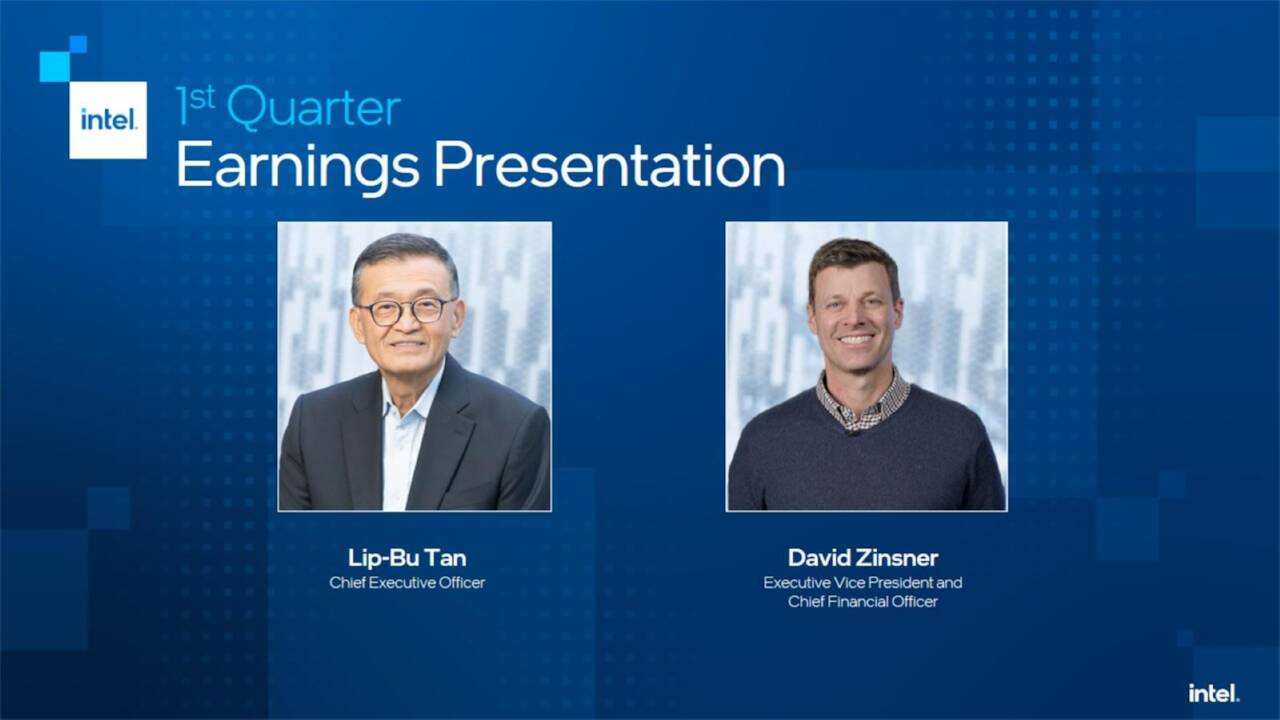 intel.

1st Quarter
Earnings Presentation

Lip-Bu Tan
Chief Executive Officer

David Zinsner
Executive Vice President and Chief Financial Officer

intel.